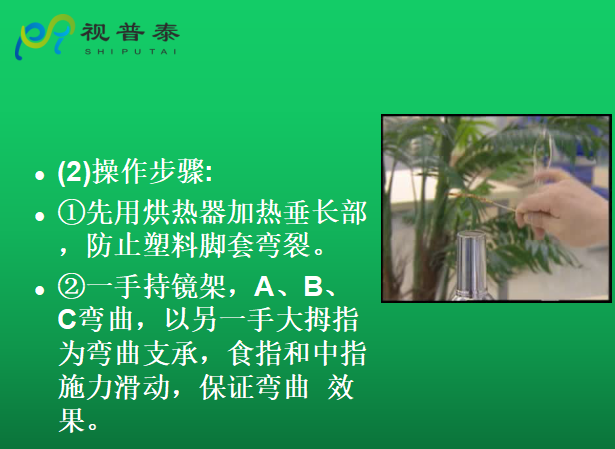 视普泰
SHIPUTAI

• (2)操作步骤:

• ①先用烘热器加热垂长部，防止塑料脚套弯裂。

• ②一手持镜架，A、B、C弯曲，以另一手大拇指为弯曲支承，食指和中指施力滑动，保证弯曲 效果。